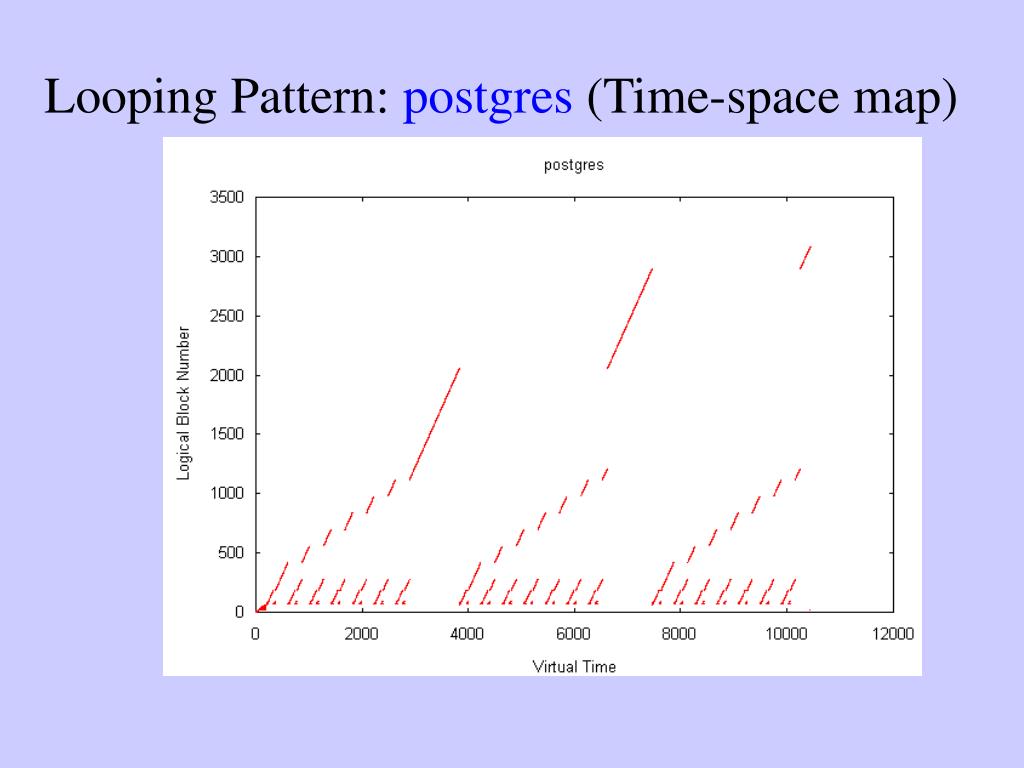 Looping Pattern: postgres (Time-space map)

postgres

Logical Block Number

3500
3000
2500
2000
1500
1000
500
0

0 2000 4000 6000 8000 10000 12000

Virtual Time